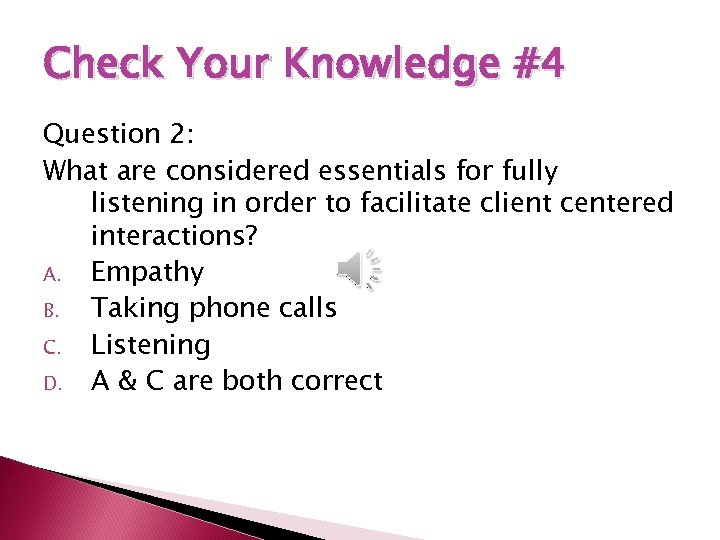 Check Your Knowledge #4

Question 2:
What are considered essentials for fully listening in order to facilitate client centered interactions?

A. Empathy
B. Taking phone calls
C. Listening
D. A & C are both correct